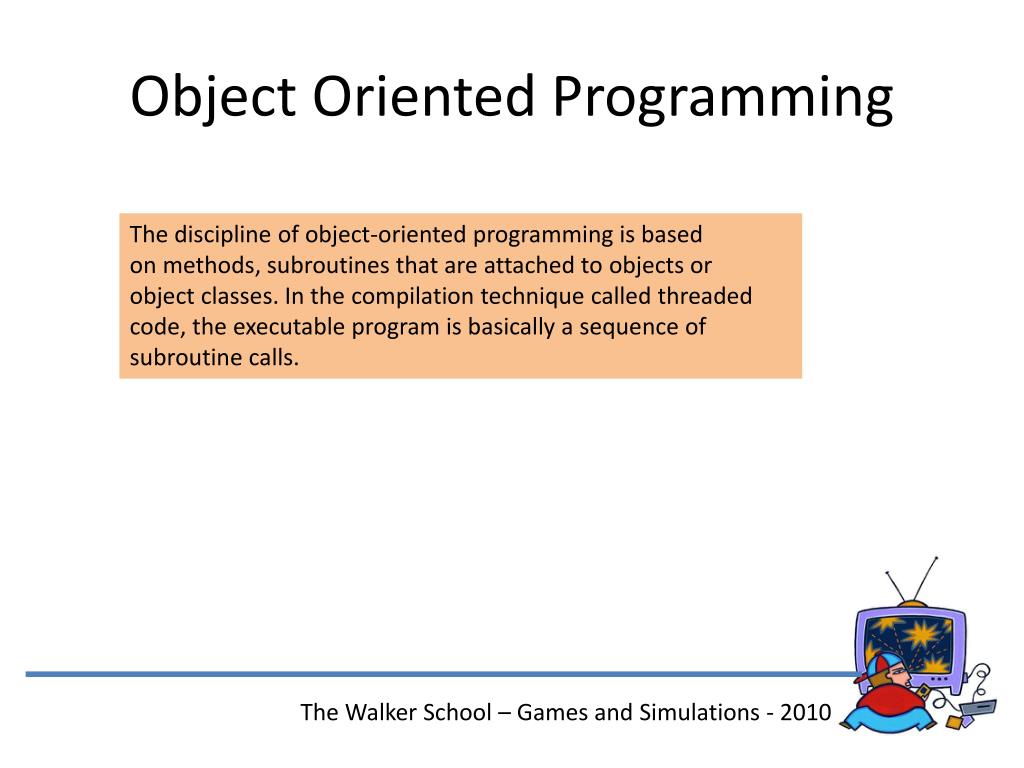 Object Oriented Programming

The discipline of object-oriented programming is based on methods, subroutines that are attached to objects or object classes. In the compilation technique called threaded code, the executable program is basically a sequence of subroutine calls.

The Walker School – Games and Simulations - 2010